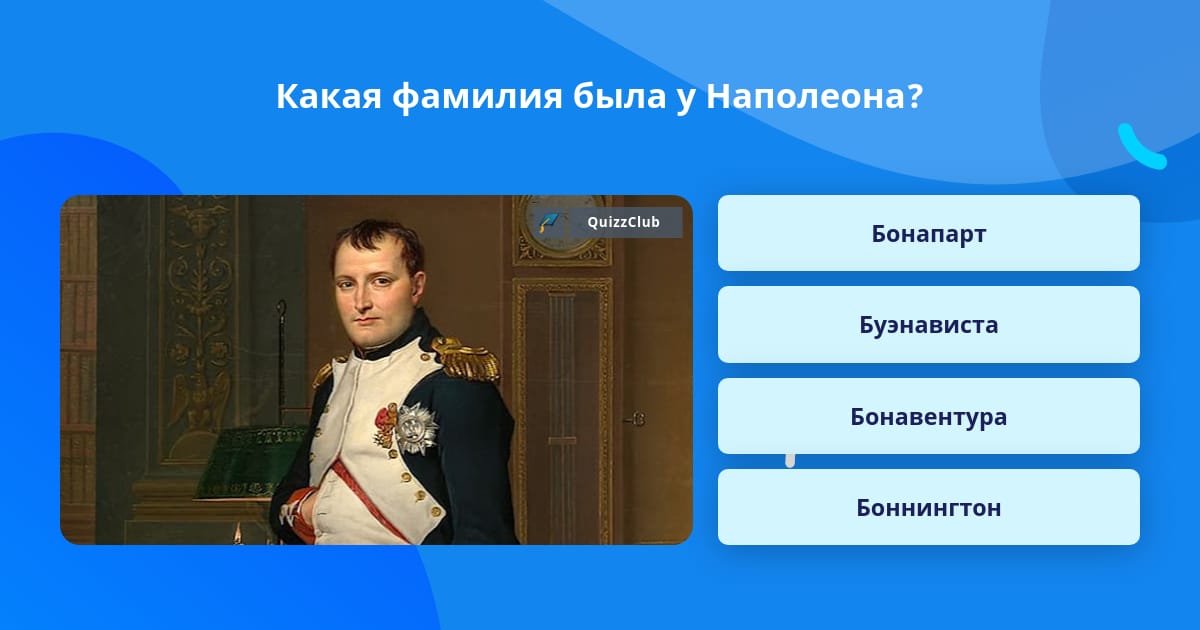 Какая фамилия была у Наполеона?

QuizzClub

Бонапарт

Буэнависта

Бонавентура

Боннингтон